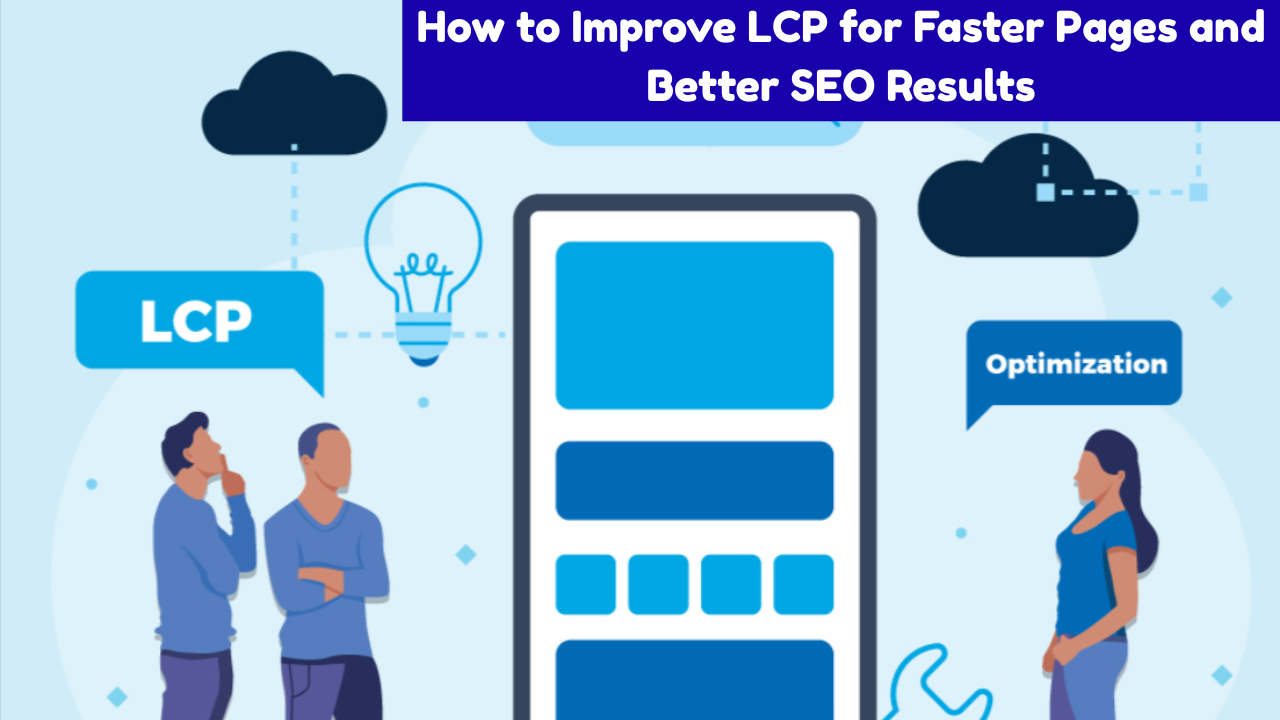 How to Improve LCP for Faster Pages and Better SEO Results

LCP

Optimization